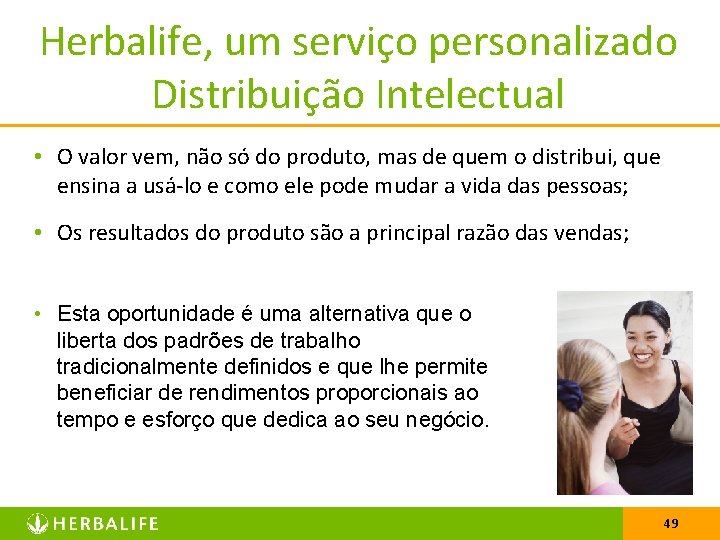 Herbalife, um serviço personalizado
Distribuição Intelectual

• O valor vem, não só do produto, mas de quem o distribui, que ensina a usá-lo e como ele pode mudar a vida das pessoas;

• Os resultados do produto são a principal razão das vendas;

• Esta oportunidade é uma alternativa que o liberta dos padrões de trabalho tradicionalmente definidos e que lhe permite beneficiar de rendimentos proporcionais ao tempo e esforço que dedica ao seu negócio.

HERBALIFE

49